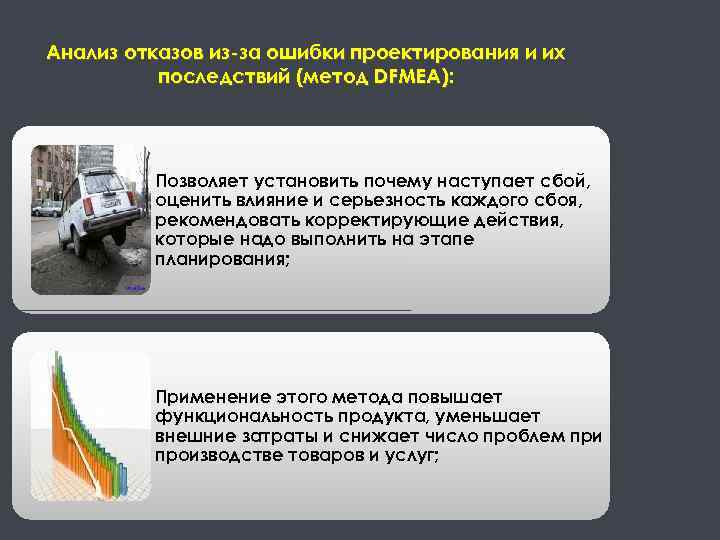 Анализ отказов из-за ошибки проектирования и их последствий (метод DFMEA):

Позволяет установить почему наступает сбой, оценить влияние и серьезность каждого сбоя, рекомендовать корректирующие действия, которые надо выполнить на этапе планирования;

Применение этого метода повышает функциональность продукта, уменьшает внешние затраты и снижает число проблем при производстве товаров и услуг;